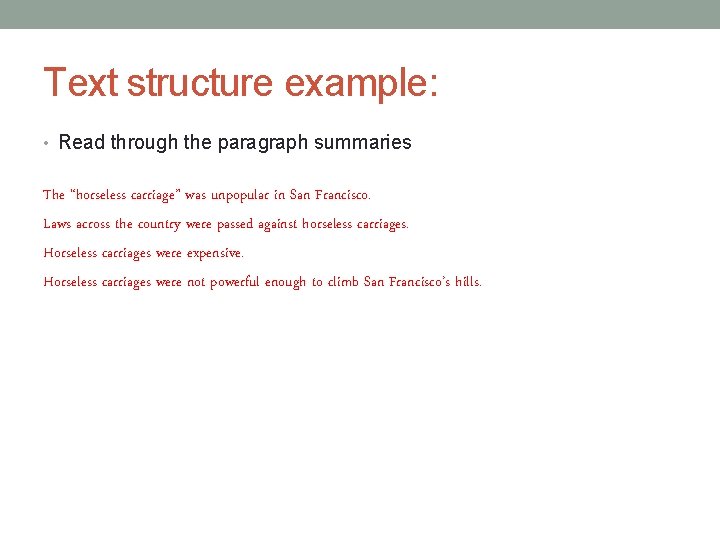 Text structure example:

• Read through the paragraph summaries

The "horseless carriage" was unpopular in San Francisco.

Laws across the country were passed against horseless carriages.

Horseless carriages were expensive.

Horseless carriages were not powerful enough to climb San Francisco's hills.